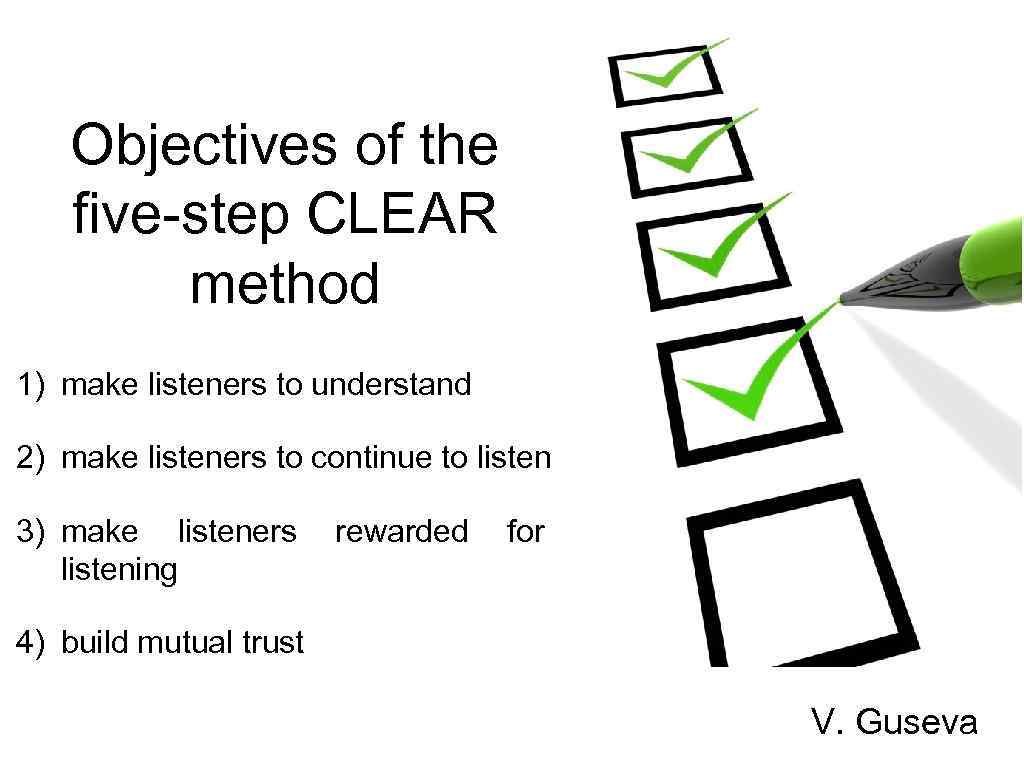 Objectives of the five-step CLEAR method

1) make listeners to understand

2) make listeners to continue to listen

3) make listeners rewarded for listening

4) build mutual trust

V. Guseva